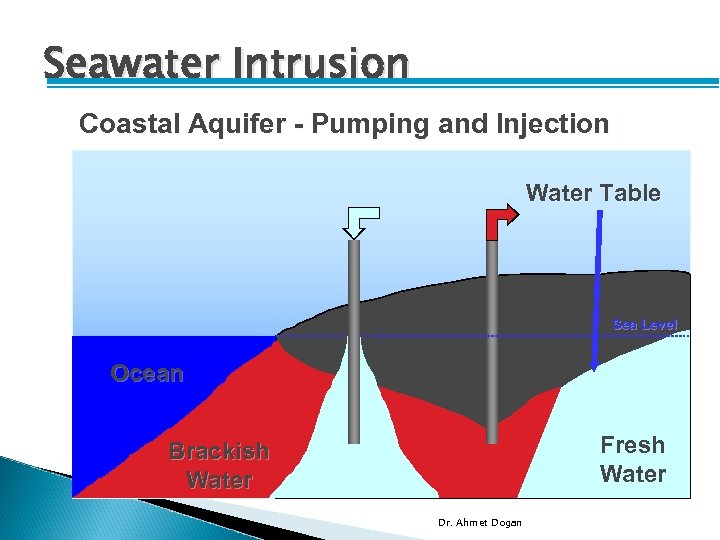 Seawater Intrusion

Coastal Aquifer - Pumping and Injection

Water Table

Sea Level

Ocean

Brackish Water

Fresh Water

Dr. Ahmet Dogan